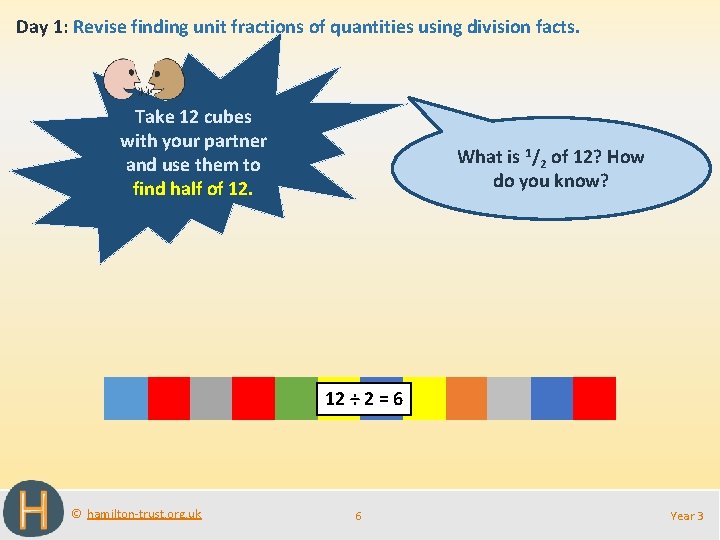 Day 1: Revise finding unit fractions of quantities using division facts.

Take 12 cubes with your partner and use them to find half of 12.

What is $^1/_2$ of 12? How do you know?

$12 \div 2 = 6$

H

© hamilton-trust.org.uk

6

Year 3